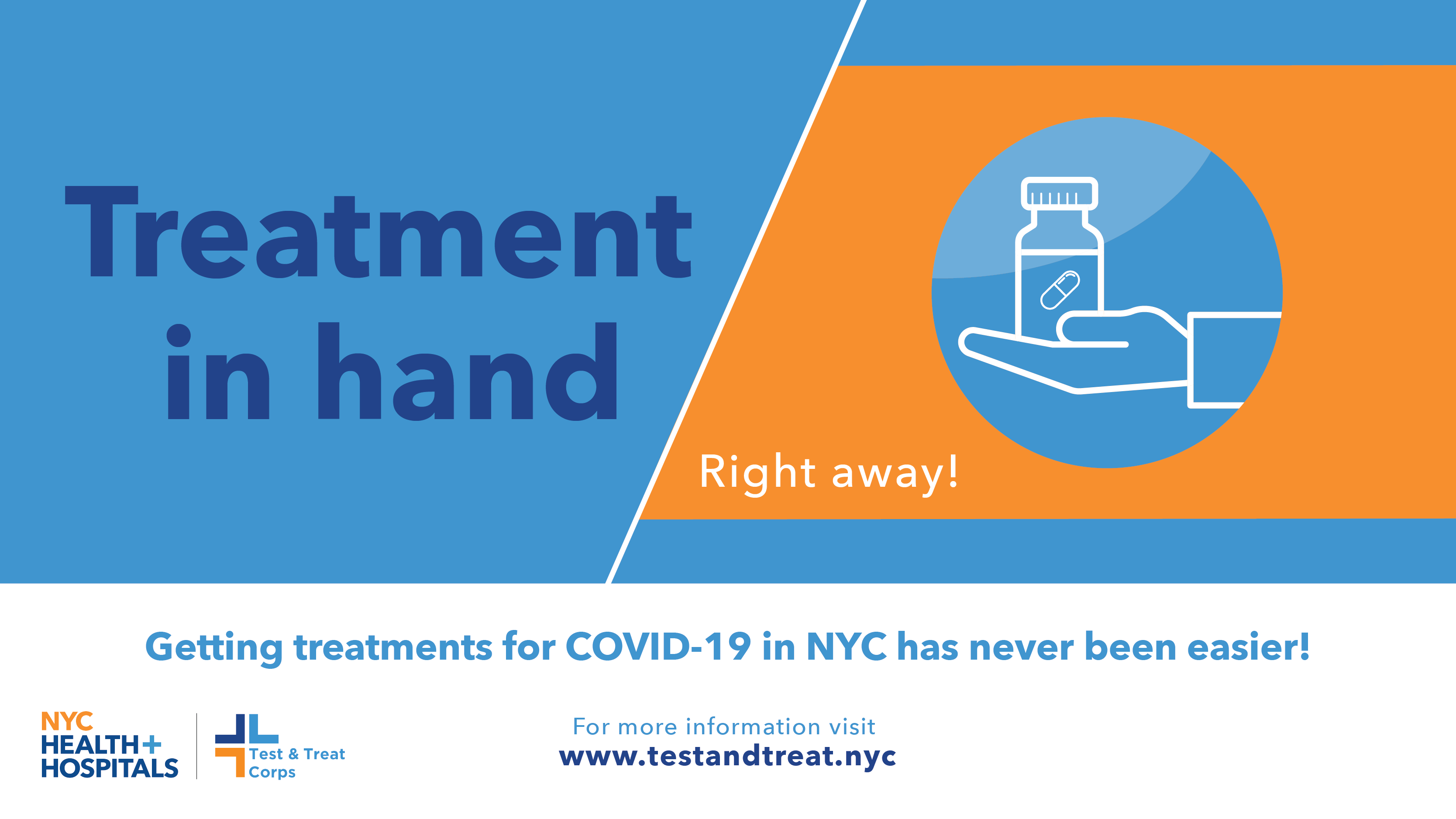 Treatment in hand

Right away!

Getting treatments for COVID-19 in NYC has never been easier!

NYC HEALTH+ HOSPITALS

Test & Treat Corps

For more information visit
www.testandtreat.nyc